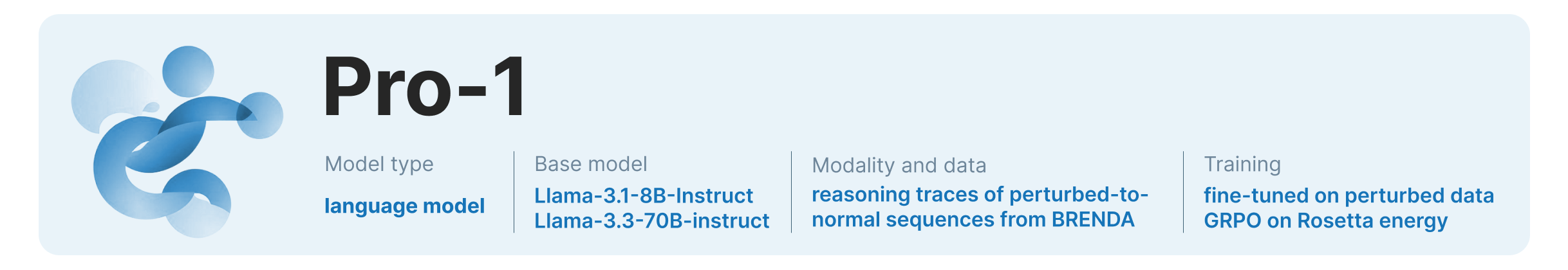 Pro-1

Model type
language model

Base model
Llama-3.1-8B-Instruct
Llama-3.3-70B-instruct

Modality and data
reasoning traces of perturbed-to-normal sequences from BRENDA

Training
fine-tuned on perturbed data
GRPO on Rosetta energy